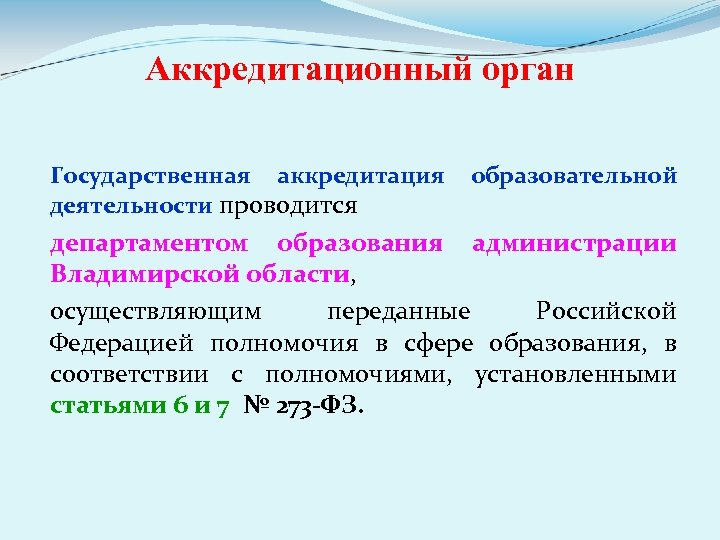 Аккредитационный орган

Государственная аккредитация образовательной деятельности проводится

департаментом образования администрации Владимирской области,

осуществляющим переданные Российской Федерацией полномочия в сфере образования, в соответствии с полномочиями, установленными статьями 6 и 7 № 273-ФЗ.